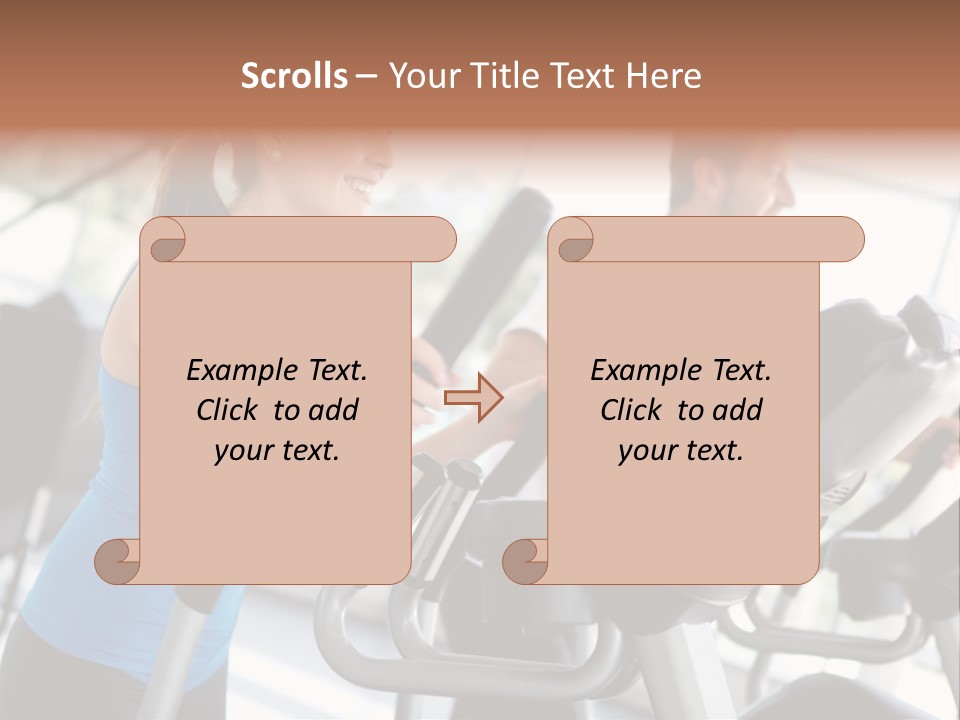 Scrolls – Your Title Text Here

Example Text. Click to add your text.

Example Text. Click to add your text.